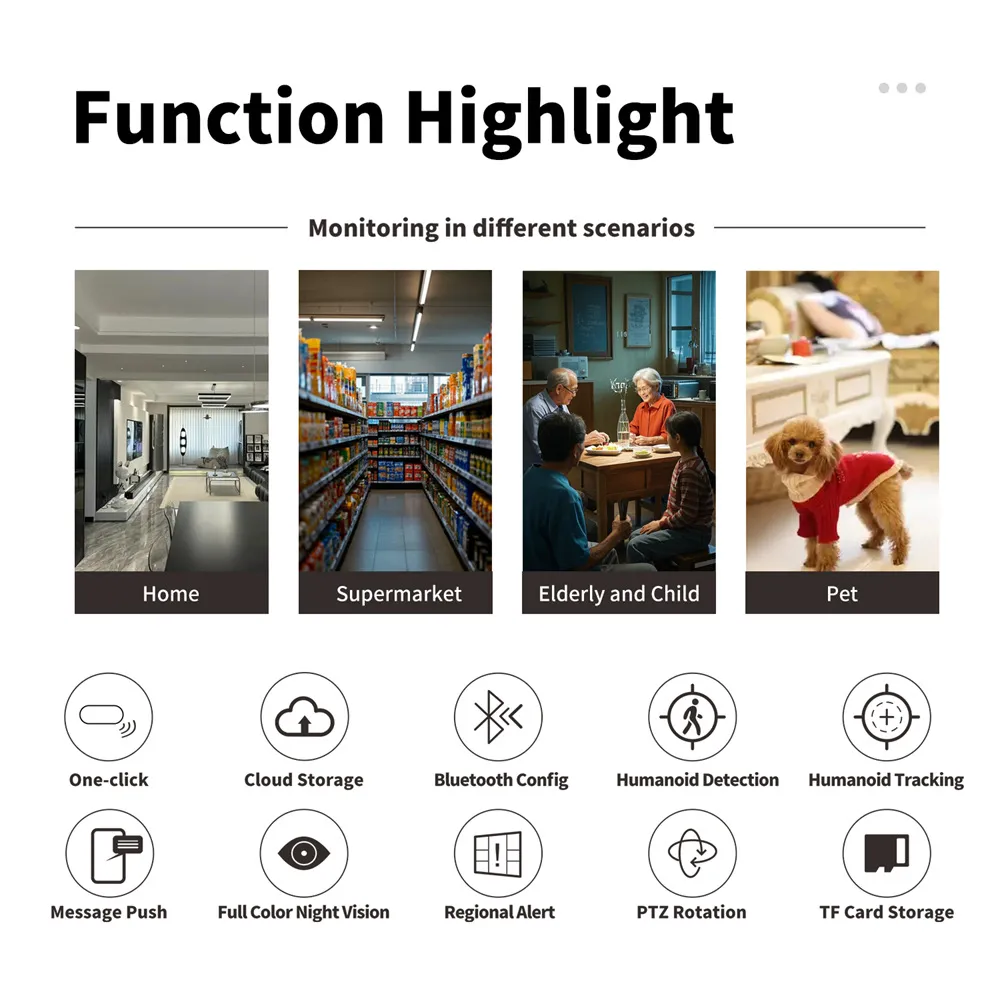 Function Highlight

Monitoring in different scenarios

Home

Supermarket

Elderly and Child

Pet

One-click

Cloud Storage

Bluetooth Config

Humanoid Detection

Humanoid Tracking

Message Push

Full Color Night Vision

Regional Alert

PTZ Rotation

TF Card Storage